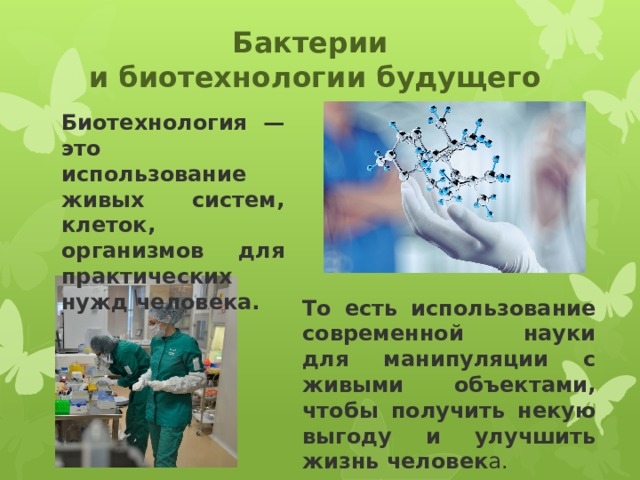 Бактерии
и биотехнологии будущего

Биотехнология — это использование живых систем, клеток, организмов для практических нужд человека.

То есть использование современной науки для манипуляции с живыми объектами, чтобы получить некую выгоду и улучшить жизнь человека.